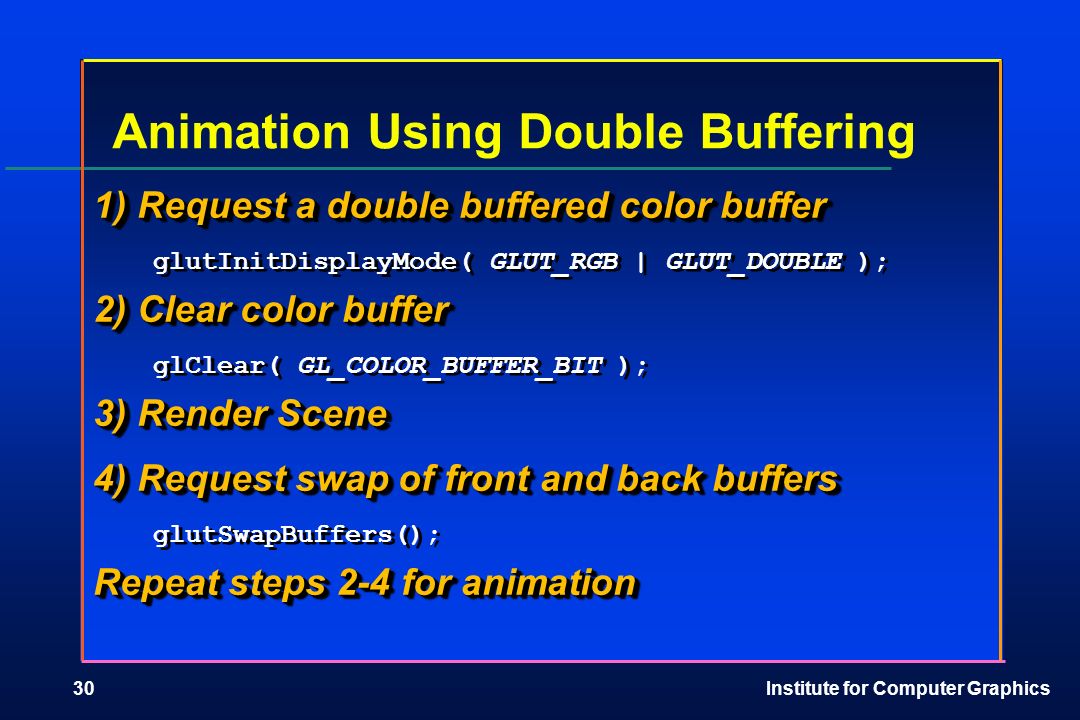 Animation Using Double Buffering

1) Request a double buffered color buffer

glutInitDisplayMode( GLUT_RGB | GLUT_DOUBLE );

2) Clear color buffer

glClear( GL_COLOR_BUFFER_BIT );

3) Render Scene

4) Request swap of front and back buffers

glutSwapBuffers();

Repeat steps 2-4 for animation

30

Institute for Computer Graphics